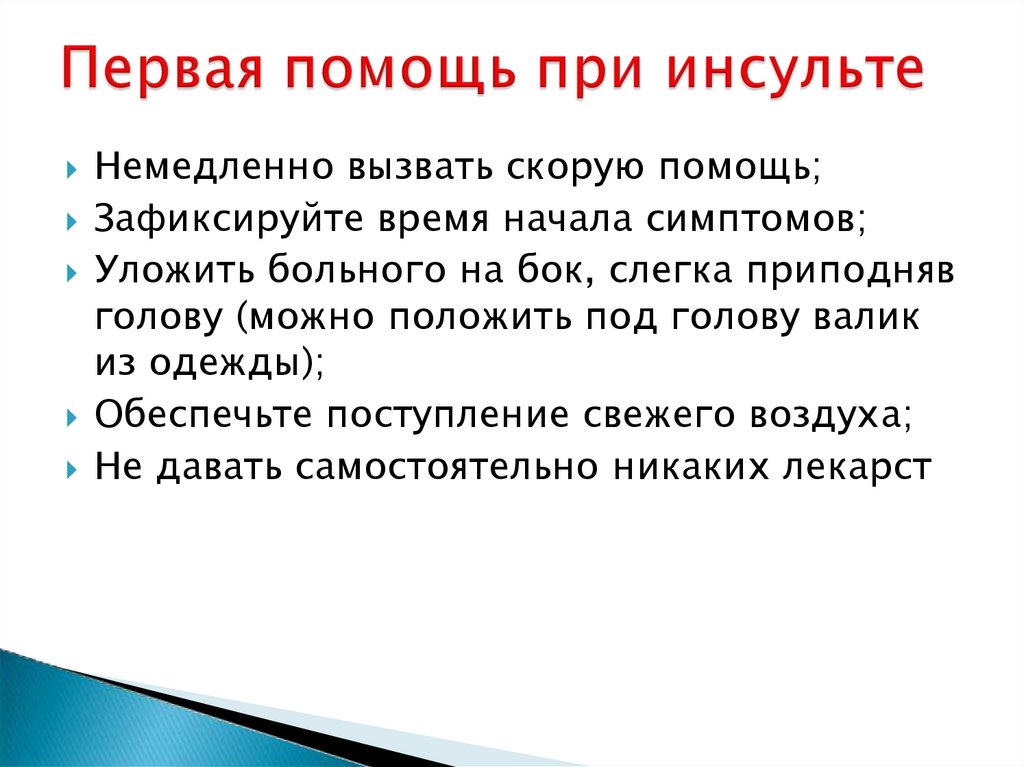 Первая помощь при инсульте

Немедленно вызвать скорую помощь;

Зафиксируйте время начала симптомов;

Уложить больного на бок, слегка приподняв голову (можно положить под голову валик из одежды);

Обеспечьте поступление свежего воздуха;

Не давать самостоятельно никаких лекарст